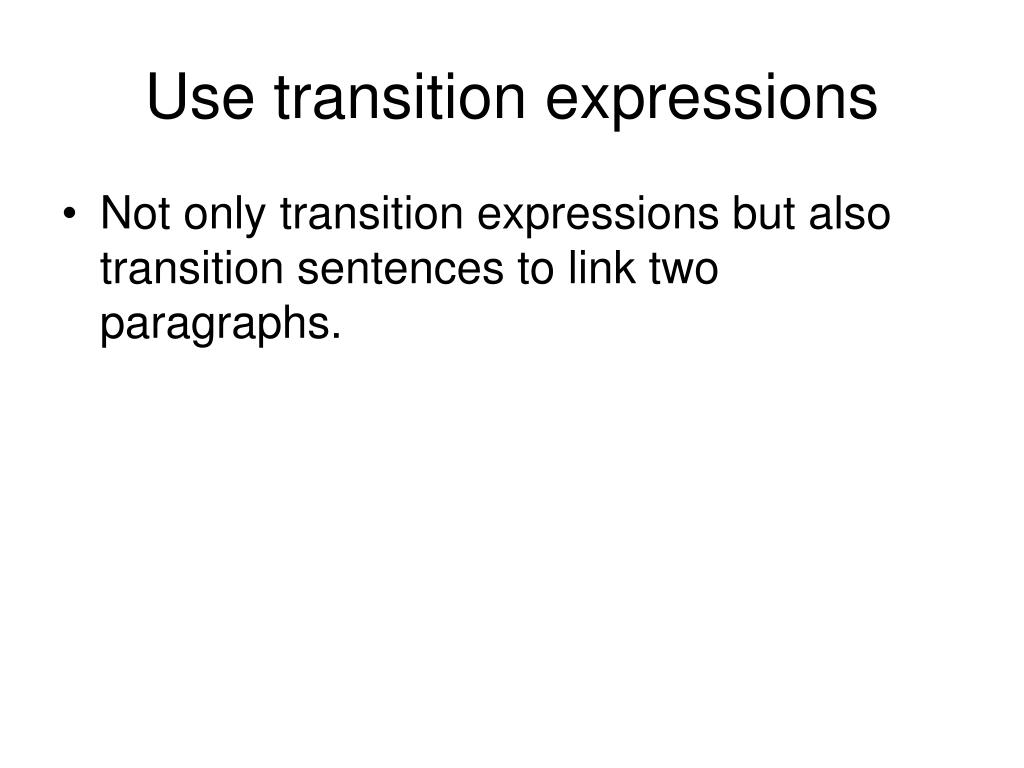 Use transition expressions

• Not only transition expressions but also transition sentences to link two paragraphs.